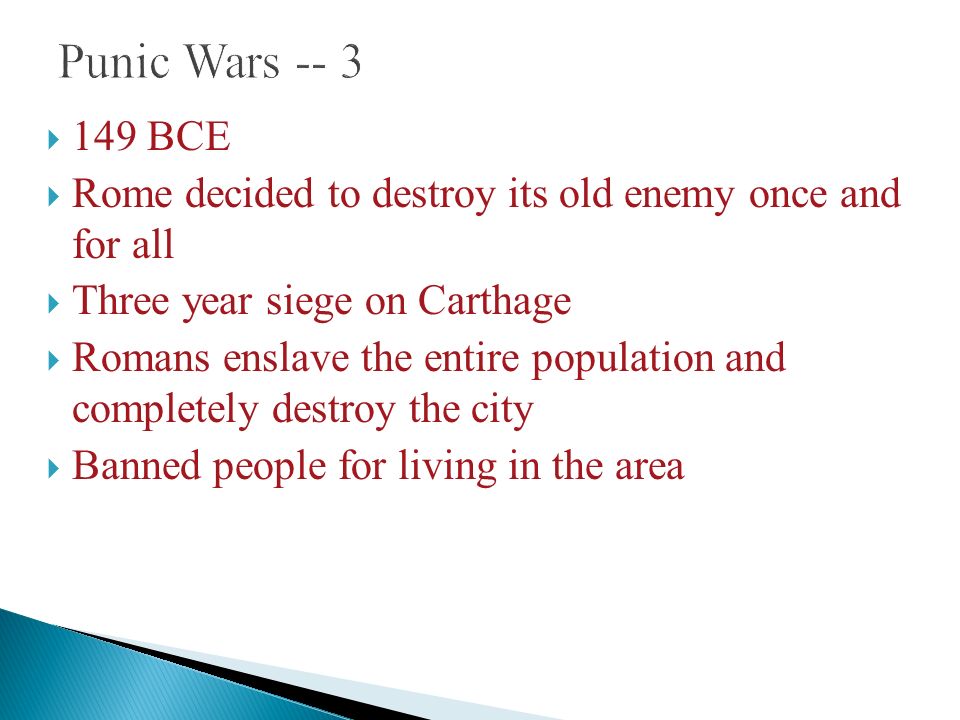 Punic Wars -- 3

149 BCE

Rome decided to destroy its old enemy once and for all

Three year siege on Carthage

Romans enslave the entire population and completely destroy the city

Banned people for living in the area